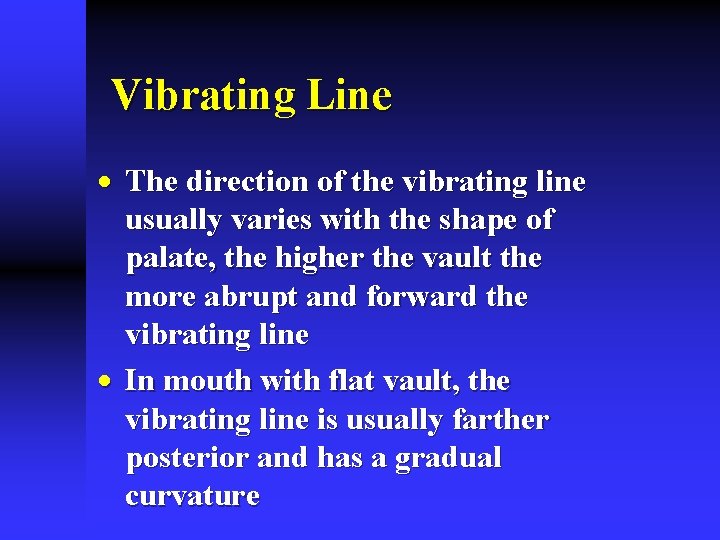 Vibrating Line

• The direction of the vibrating line usually varies with the shape of palate, the higher the vault the more abrupt and forward the vibrating line

• In mouth with flat vault, the vibrating line is usually farther posterior and has a gradual curvature